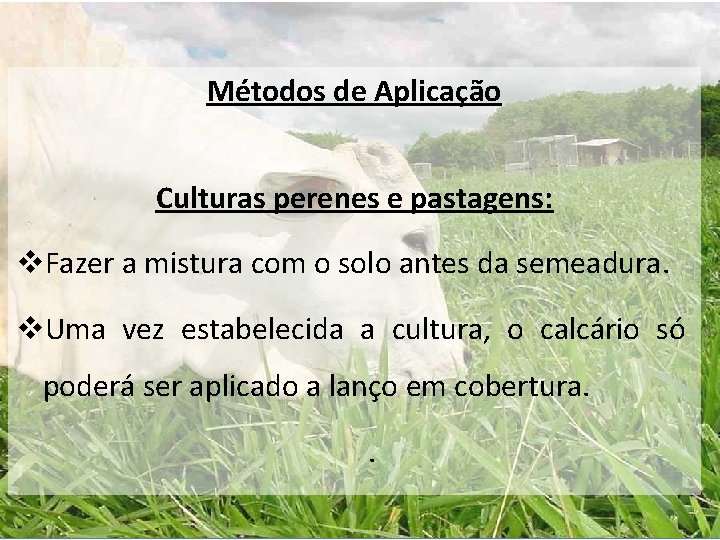 Métodos de Aplicação

Culturas perenes e pastagens:

❖Fazer a mistura com o solo antes da semeadura.

❖Uma vez estabelecida a cultura, o calcário só poderá ser aplicado a lanço em cobertura.

.